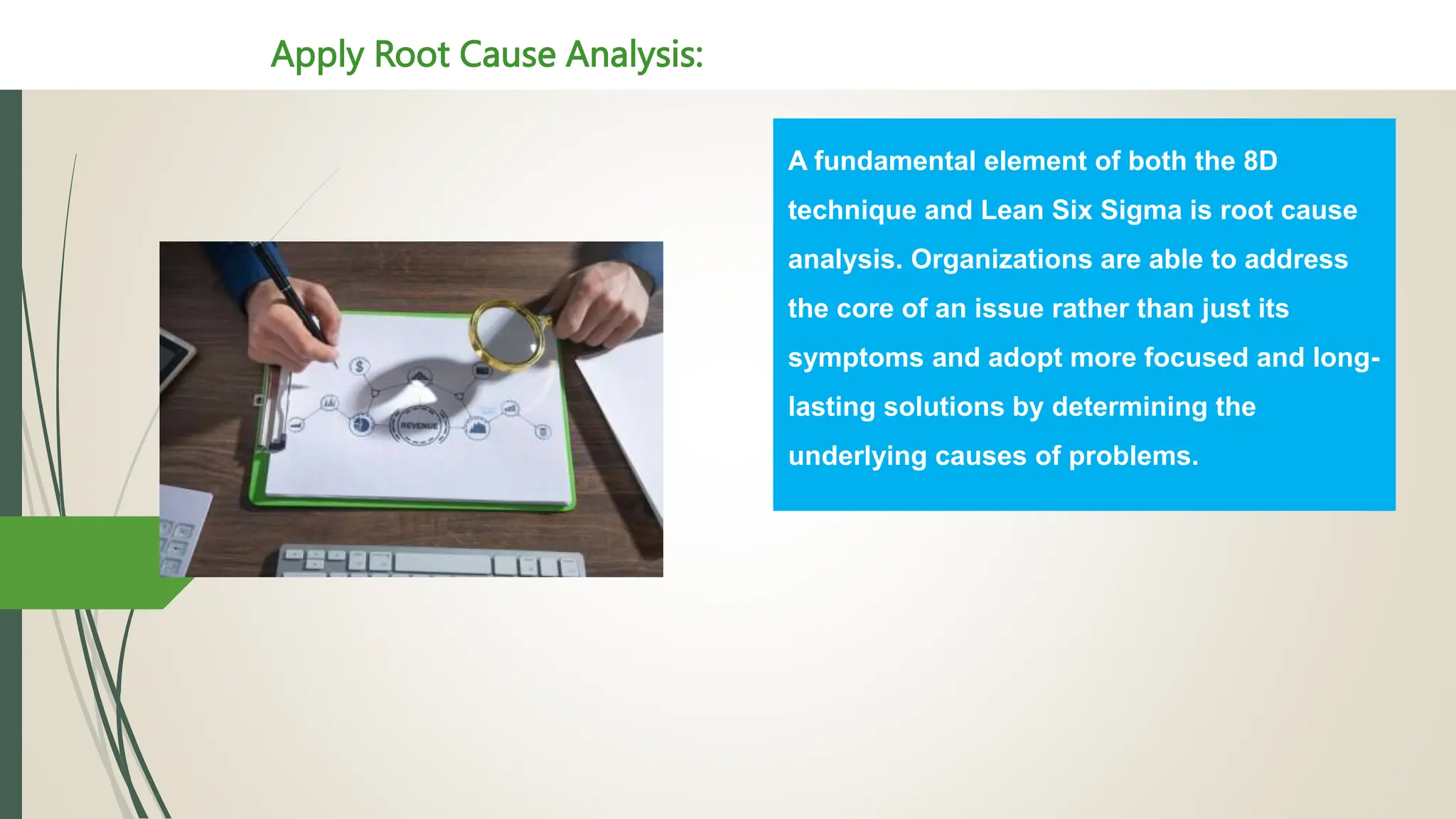 Apply Root Cause Analysis:

REVENUE

A fundamental element of both the 8D technique and Lean Six Sigma is root cause analysis. Organizations are able to address the core of an issue rather than just its symptoms and adopt more focused and long-lasting solutions by determining the underlying causes of problems.